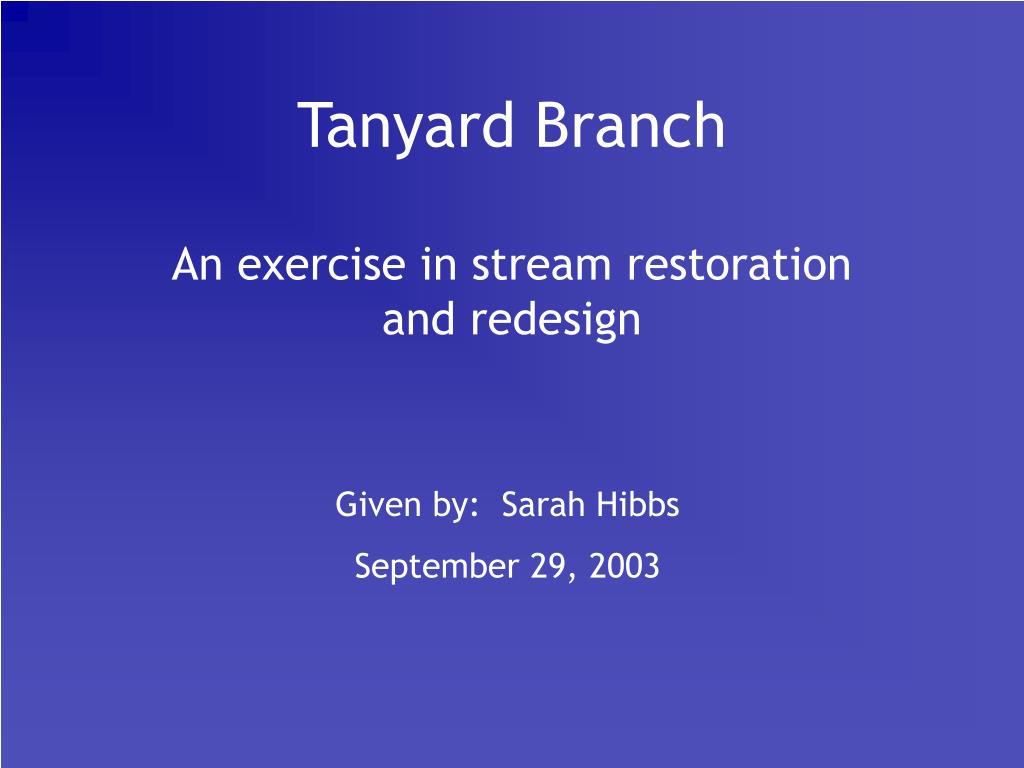 Tanyard Branch

An exercise in stream restoration and redesign

Given by: Sarah Hibbs

September 29, 2003